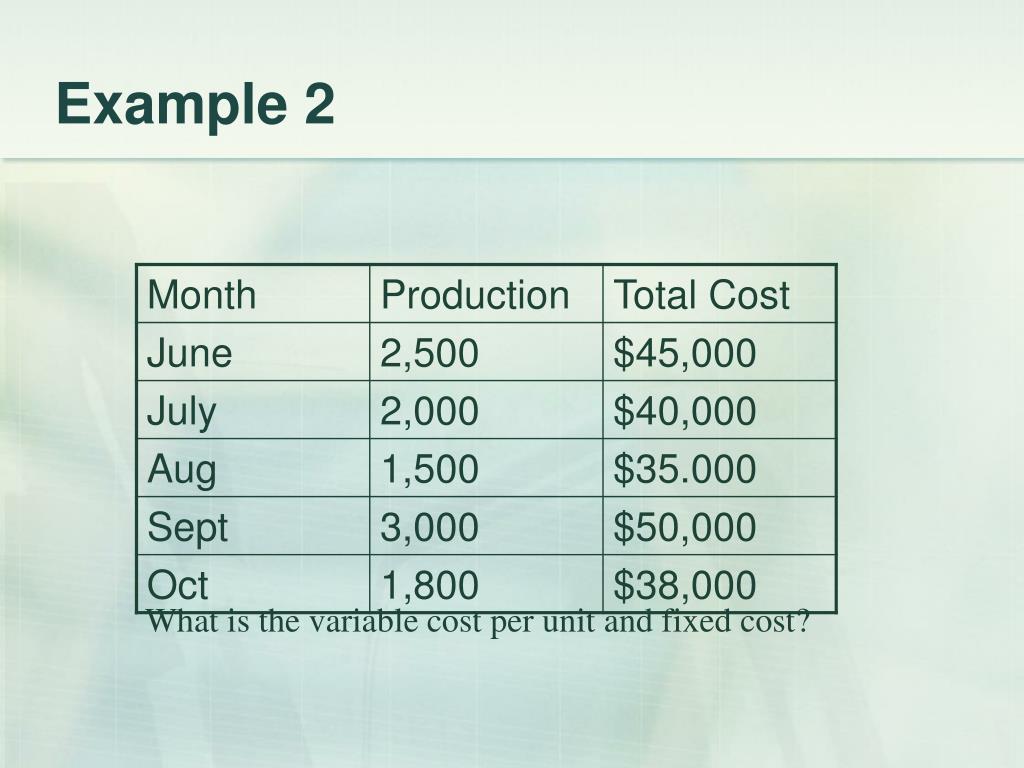 Example 2

| Month | Production | Total Cost |
|---|---|---|
| June | 2,500 | \$45,000 |
| July | 2,000 | \$40,000 |
| Aug | 1,500 | \$35.000 |
| Sept | 3,000 | \$50,000 |
| Oct | 1,800 | \$38,000 |

What is the variable cost per unit and fixed cost?